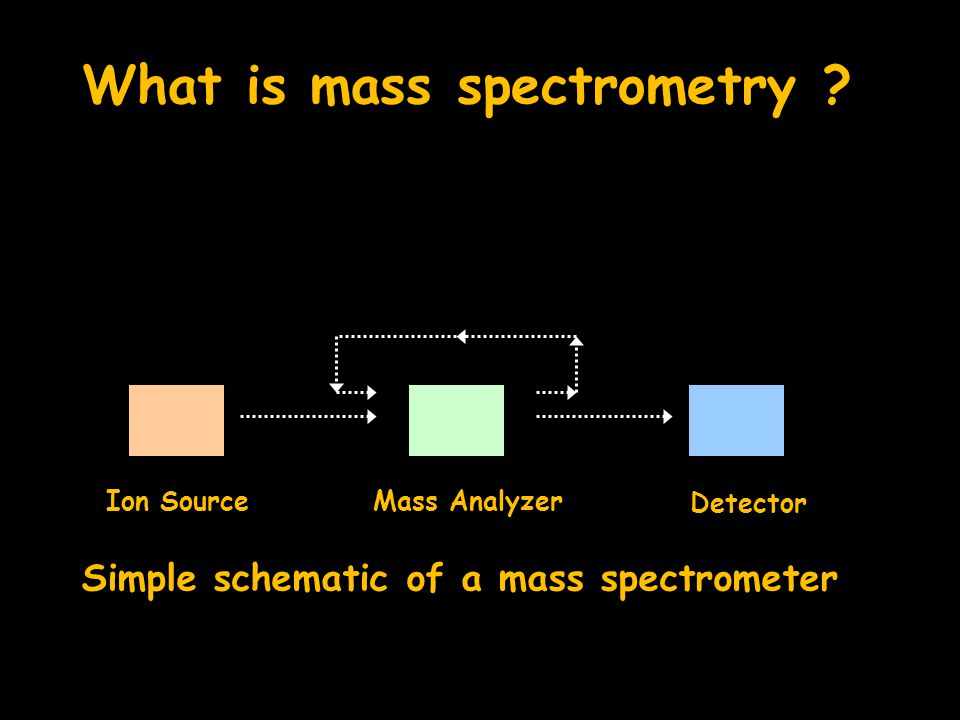 What is mass spectrometry ?

Ion Source

Mass Analyzer

Detector

Simple schematic of a mass spectrometer